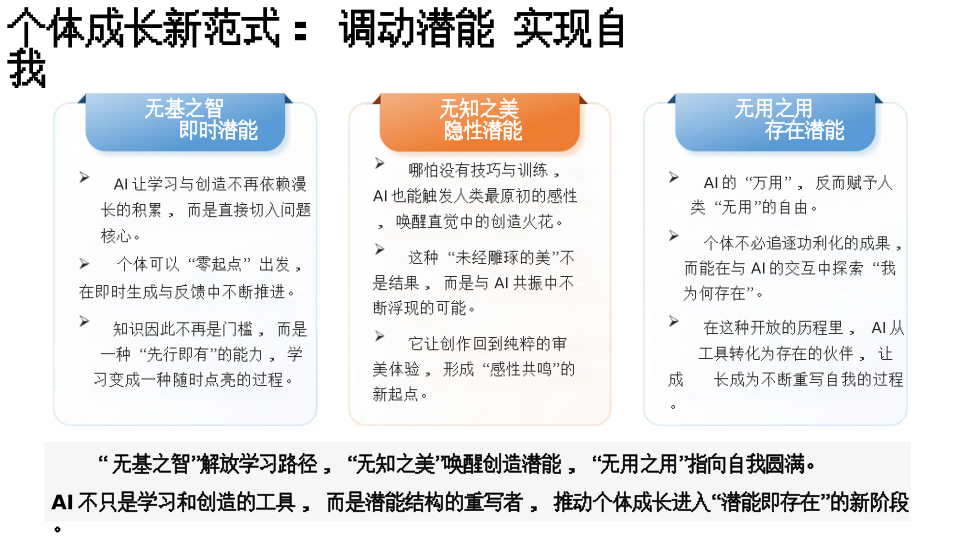 个体成长新范式： 调动潜能 实现自我

无基之智
即时潜能

➢ AI 让学习与创造不再依赖漫长的积累， 而是直接切入问题核心。

➢ 个体可以 “零起点” 出发， 在即时生成与反馈中不断推进。

➢ 知识因此不再是门槛， 而是一种 “先行即有”的能力， 学习变成一种随时点亮的过程。

无知之美
隐性潜能

➢ 哪怕没有技巧与训练， AI 也能触发人类最原初的感性， 唤醒直觉中的创造火花。

➢ 这种 “未经雕琢的美”不是结果， 而是与 AI 共振中不断浮现的可能。

➢ 它让创作回到纯粹的审美体验， 形成 “感性共鸣”的新起点。

无用之用
存在潜能

➢ AI 的 “万用”， 反而赋予人类 “无用”的自由。

➢ 个体不必追逐功利化的成果， 而能在与 AI 的交互中探索 “我为何存在”。

➢ 在这种开放的历程里， AI 从工具转化为存在的伙伴， 让成 长成为不断重写自我的过程。

“ 无基之智”解放学习路径， “无知之美”唤醒创造潜能， “无用之用”指向自我圆满。
AI 不只是学习和创造的工具， 而是潜能结构的重写者， 推动个体成长进入“潜能即存在”的新阶段。